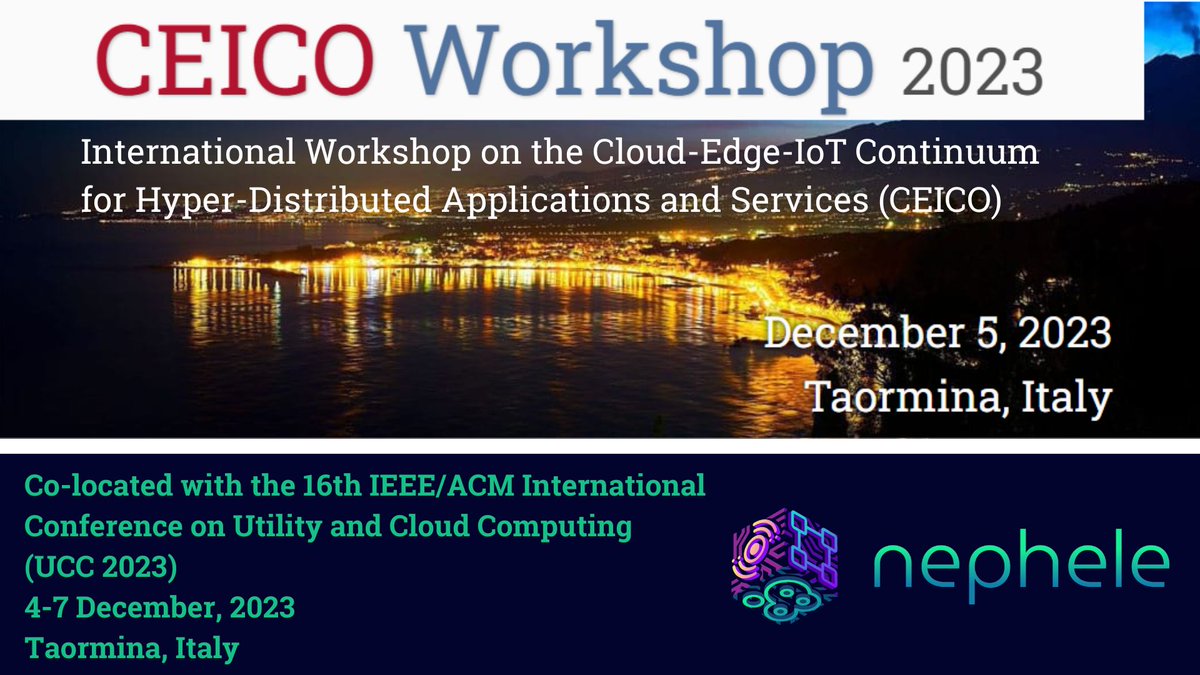 CEICO Workshop 2023

International Workshop on the Cloud-Edge-IoT Continuum for Hyper-Distributed Applications and Services (CEICO)

December 5, 2023
Taormina, Italy

Co-located with the 16th IEEE/ACM International Conference on Utility and Cloud Computing (UCC 2023)
4-7 December, 2023
Taormina, Italy

nephele